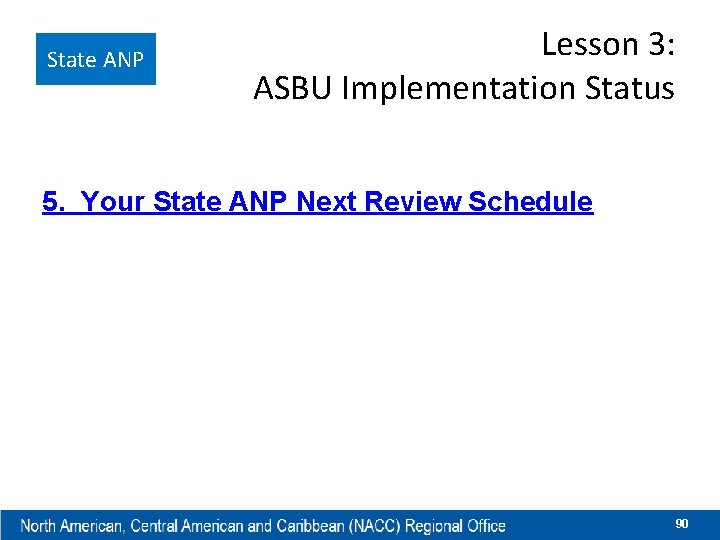 State ANP

Lesson 3:
ASBU Implementation Status

5. Your State ANP Next Review Schedule

North American, Central American and Caribbean (NACC) Regional Office

90